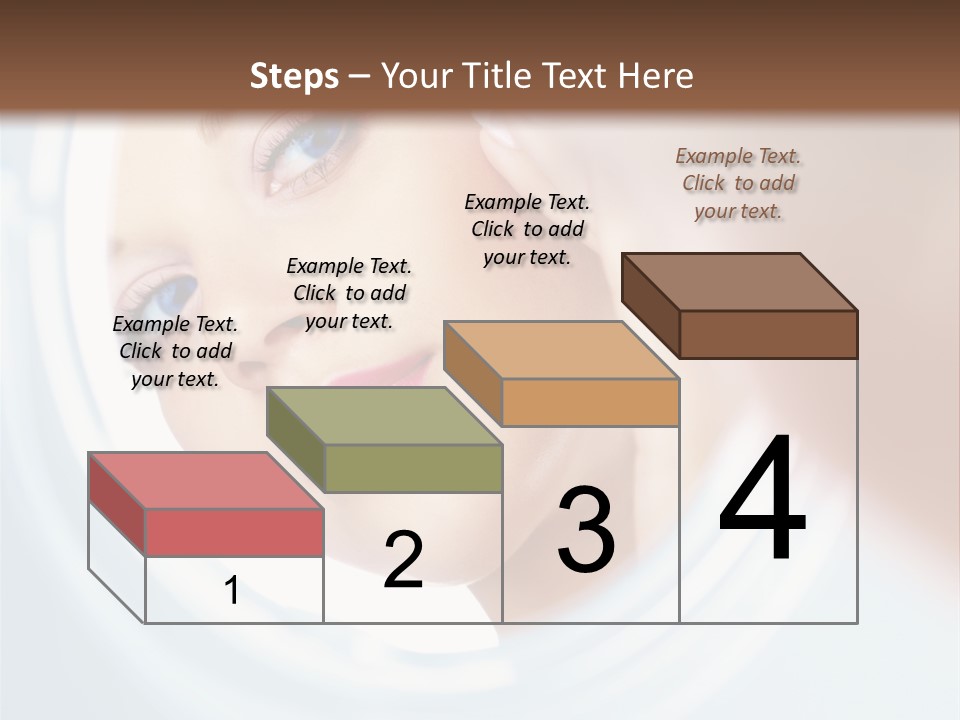 Steps – Your Title Text Here

Example Text. Click to add your text.

Example Text. Click to add your text.

Example Text. Click to add your text.

Example Text. Click to add your text.

1

2

3

4